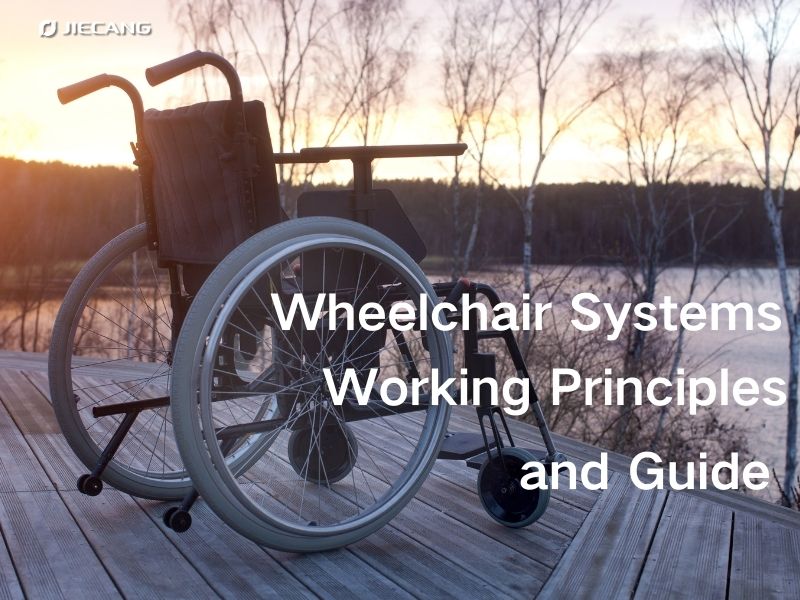 JIECANG

Wheelchair Systems Working Principles and Guide